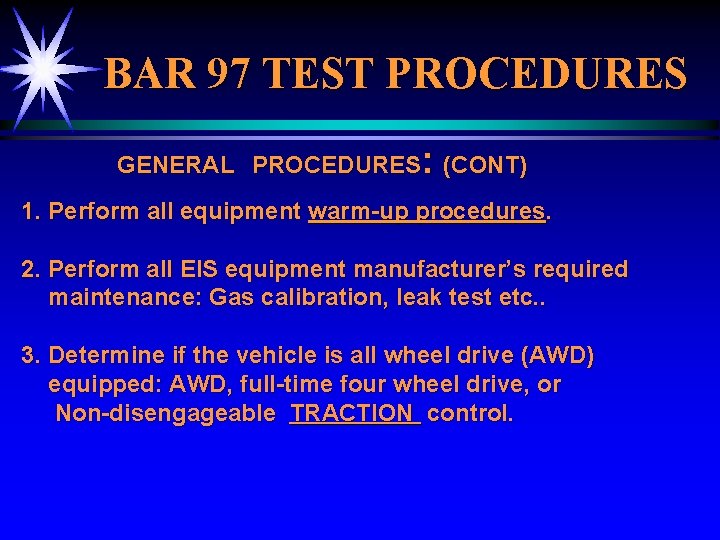 BAR 97 TEST PROCEDURES

GENERAL PROCEDURES: (CONT)

1. Perform all equipment warm-up procedures.

2. Perform all EIS equipment manufacturer's required maintenance: Gas calibration, leak test etc..

3. Determine if the vehicle is all wheel drive (AWD) equipped: AWD, full-time four wheel drive, or Non-disengageable TRACTION control.